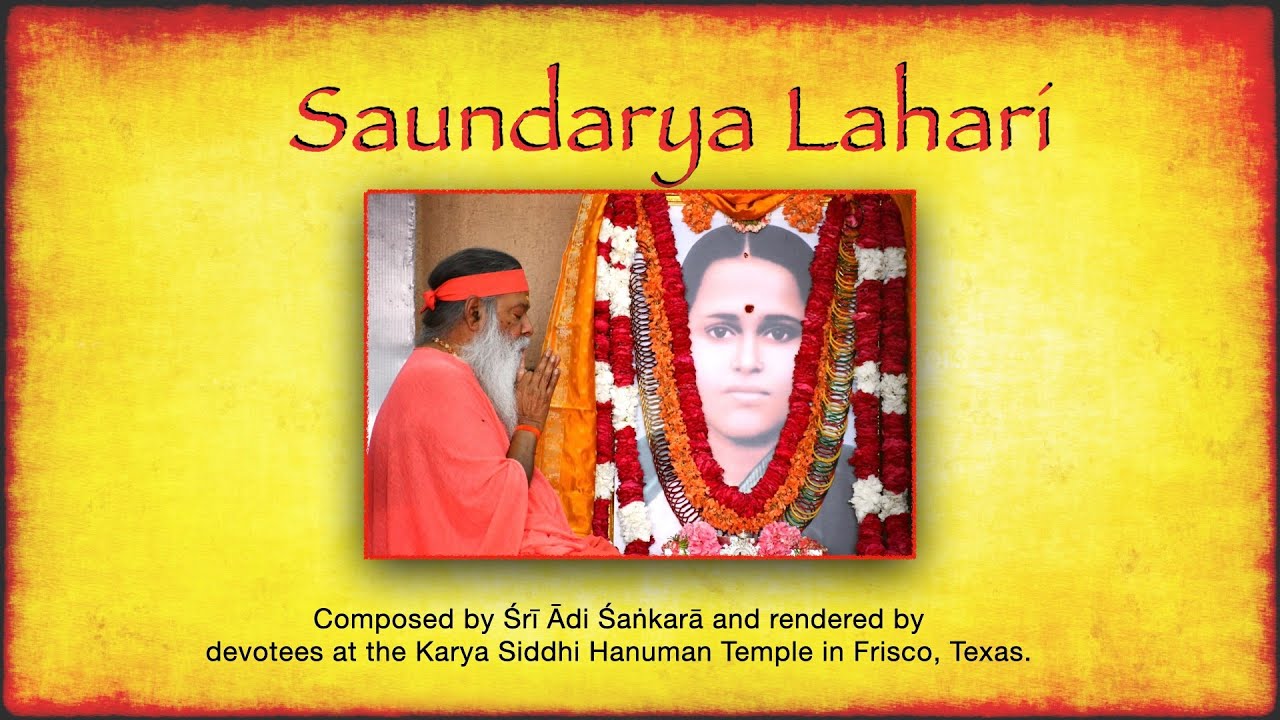 Saundarya Lahari

Composed by Śrī Ādi Śaṅkarā and rendered by devotees at the Karya Siddhi Hanuman Temple in Frisco, Texas.